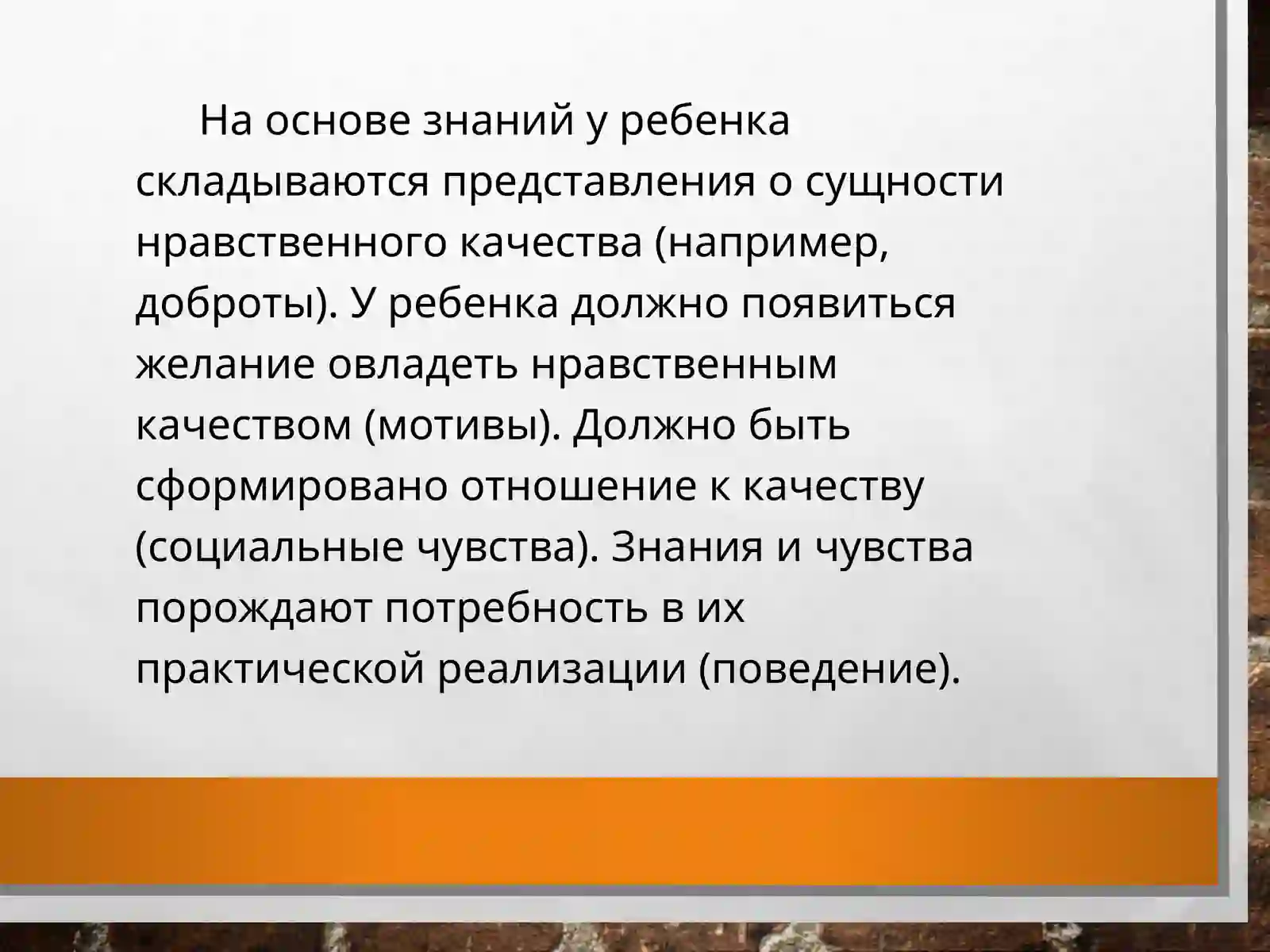 На основе знаний у ребенка складываются представления о сущности нравственного качества (например, доброты). У ребенка должно появиться желание овладеть нравственным качеством (мотивы). Должно быть сформировано отношение к качеству (социальные чувства). Знания и чувства порождают потребность в их практической реализации (поведение).